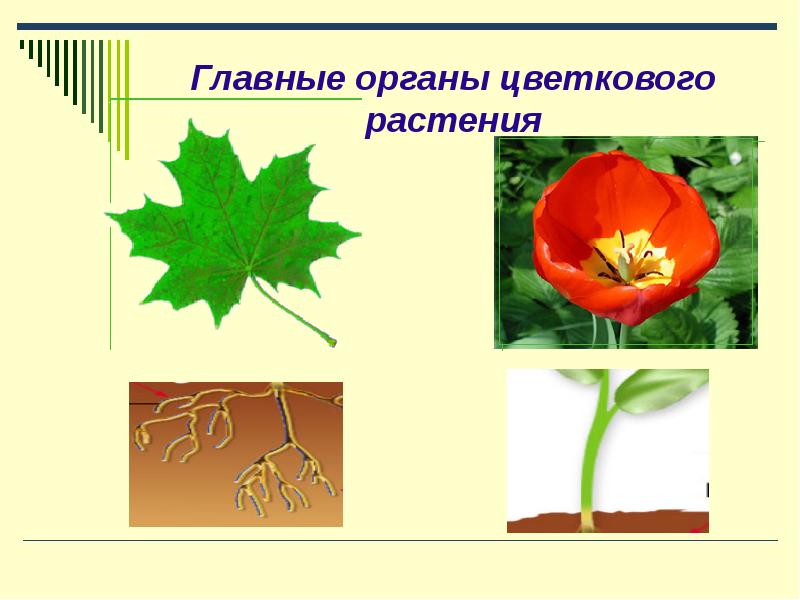 Главные органы цветкового растения